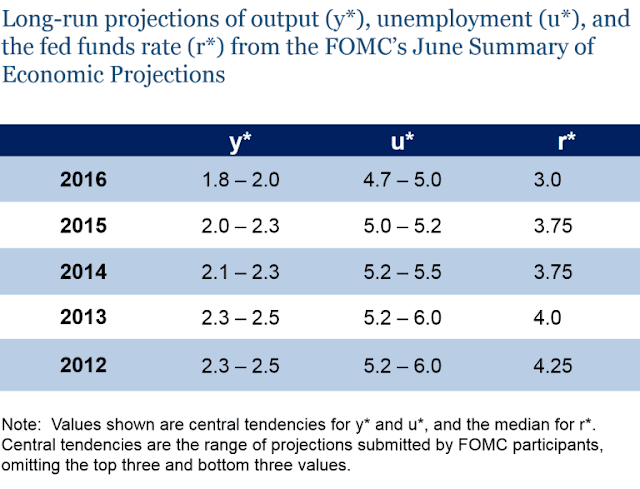 Long-run projections of output (y*), unemployment (u*), and the fed funds rate (r*) from the FOMC's June Summary of Economic Projections

| | y* | u* | r* |
|---|---|---|---|
| 2016 | 1.8 – 2.0 | 4.7 – 5.0 | 3.0 |
| 2015 | 2.0 – 2.3 | 5.0 – 5.2 | 3.75 |
| 2014 | 2.1 – 2.3 | 5.2 – 5.5 | 3.75 |
| 2013 | 2.3 – 2.5 | 5.2 – 6.0 | 4.0 |
| 2012 | 2.3 – 2.5 | 5.2 – 6.0 | 4.25 |

Note: Values shown are central tendencies for y* and u*, and the median for r*. Central tendencies are the range of projections submitted by FOMC participants, omitting the top three and bottom three values.